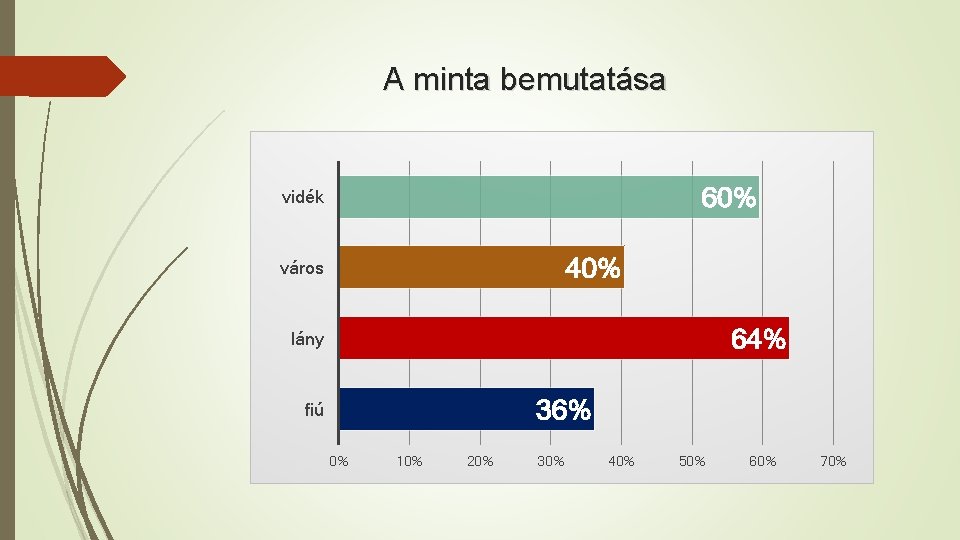 A minta bemutatása

vidék 60%
város 40%
lány 64%
fiú 36%

0% 10% 20% 30% 40% 50% 60% 70%